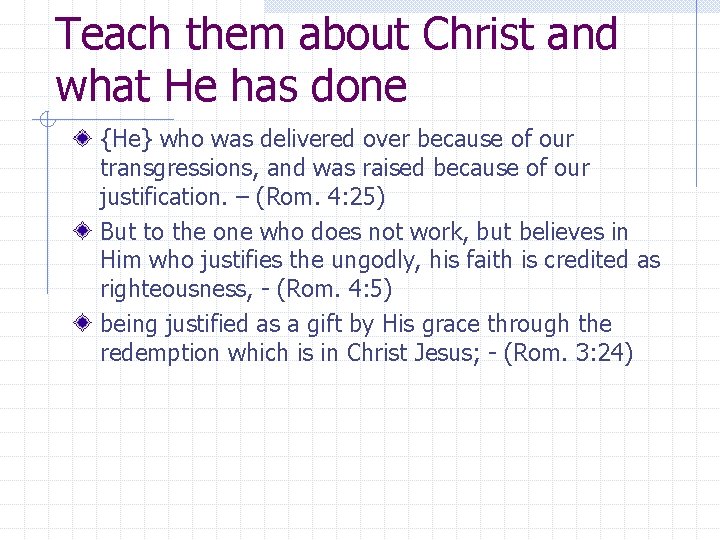 Teach them about Christ and what He has done

{He} who was delivered over because of our transgressions, and was raised because of our justification. – (Rom. 4:25)

But to the one who does not work, but believes in Him who justifies the ungodly, his faith is credited as righteousness, - (Rom. 4:5)

being justified as a gift by His grace through the redemption which is in Christ Jesus; - (Rom. 3:24)